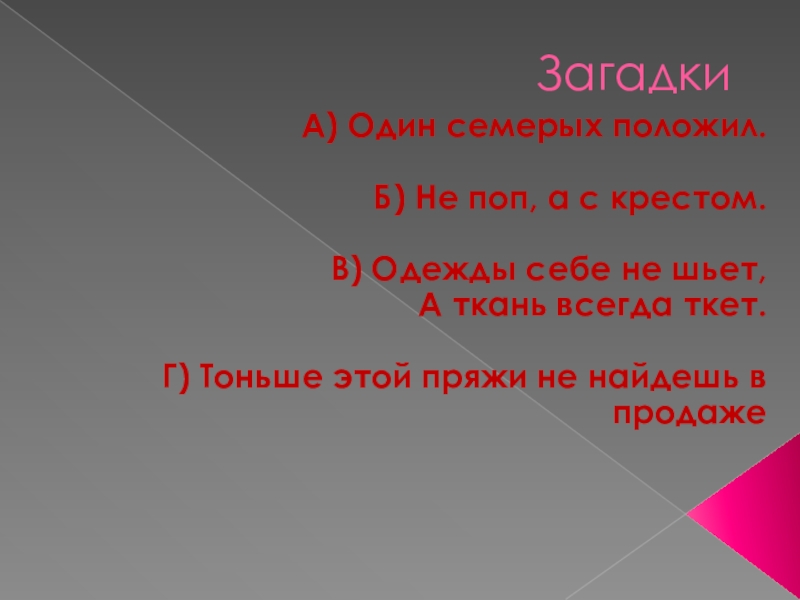 Загадки

А) Один семерых положил.

Б) Не поп, а с крестом.

В) Одежды себе не шьет,
А ткань всегда ткет.

Г) Тоньше этой пряжи не найдешь в продаже